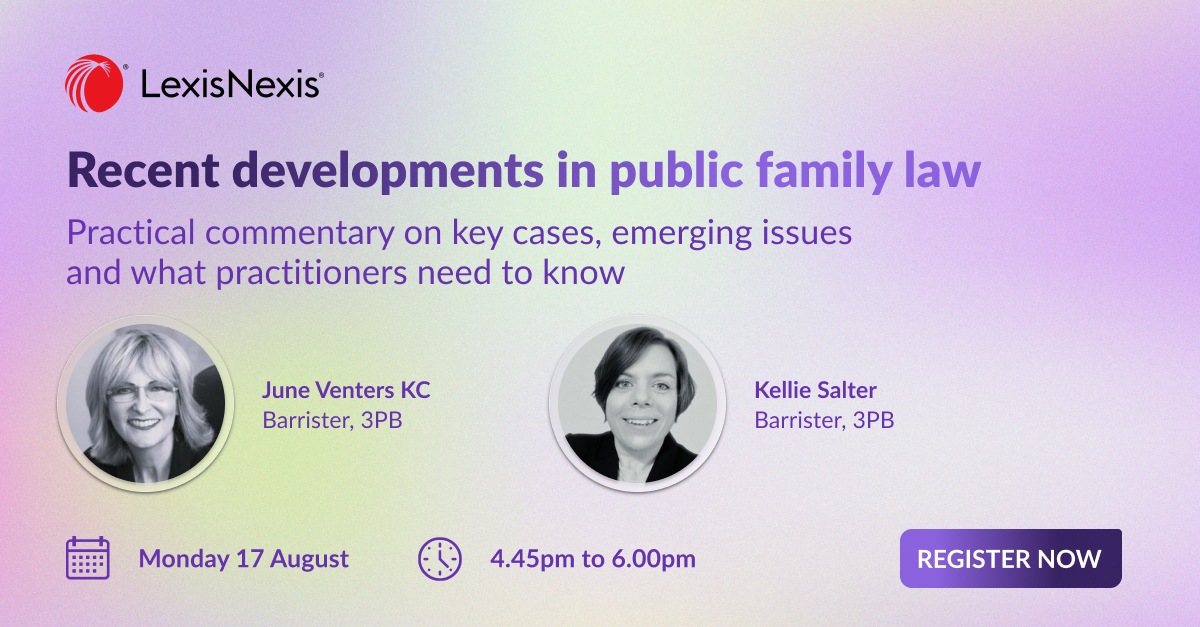 LexisNexis®

Recent developments in public family law

Practical commentary on key cases, emerging issues and what practitioners need to know

June Venters KC
Barrister, 3PB

Kellie Salter
Barrister, 3PB

Monday 17 August

4.45pm to 6.00pm

REGISTER NOW